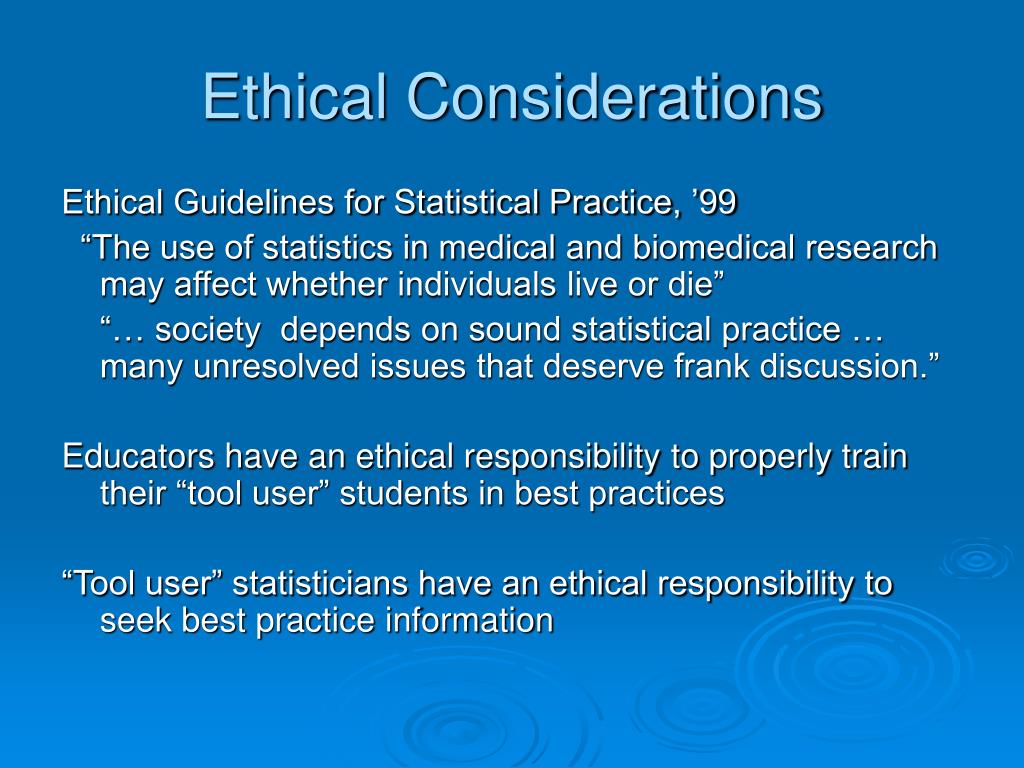 Ethical Considerations

Ethical Guidelines for Statistical Practice, ’99

“The use of statistics in medical and biomedical research may affect whether individuals live or die”

“… society depends on sound statistical practice … many unresolved issues that deserve frank discussion.”

Educators have an ethical responsibility to properly train their “tool user” students in best practices

“Tool user” statisticians have an ethical responsibility to seek best practice information